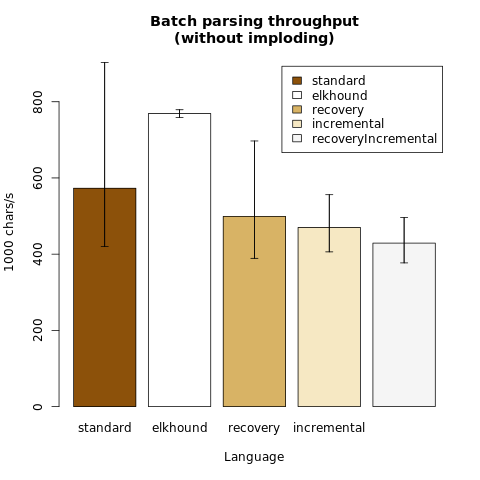 Batch parsing throughput
(without imploding)

standard
elkhound
recovery
incremental
recoveryIncremental

1000 chars/s

0
200
400
600
800

standard
elkhound
recovery
incremental

Language